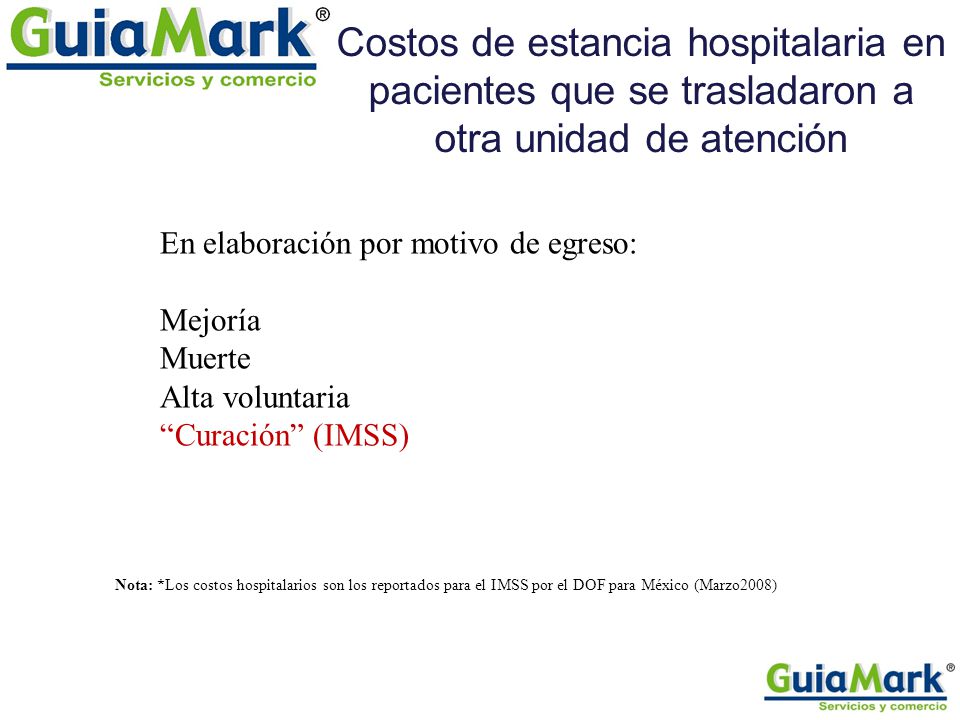 GuiaMark®
Servicios y comercio

Costos de estancia hospitalaria en pacientes que se trasladaron a otra unidad de atención

En elaboración por motivo de egreso:

Mejoría
Muerte
Alta voluntaria
“Curación” (IMSS)

Nota: *Los costos hospitalarios son los reportados para el IMSS por el DOF para México (Marzo2008)

GuiaMark®
Servicios y comercio